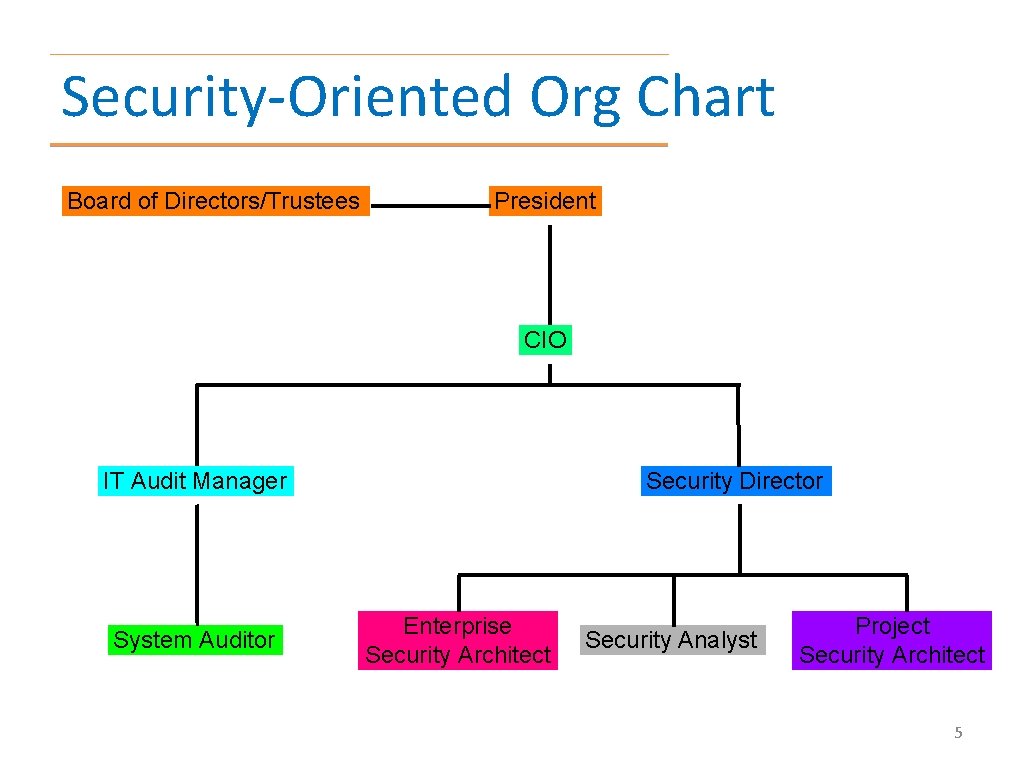 Security-Oriented Org Chart

Board of Directors/Trustees

President

CIO

IT Audit Manager

Security Director

System Auditor

Enterprise Security Architect

Security Analyst

Project Security Architect

5